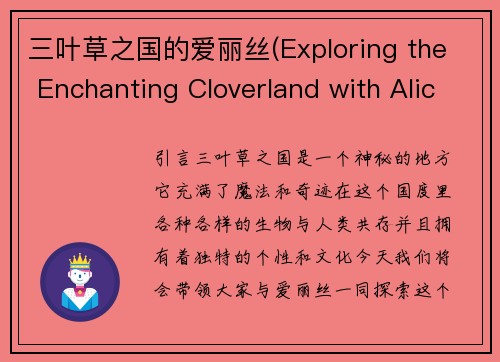 三叶草之国的爱丽丝(Exploring the Enchanting Cloverland with Alic

引言三叶草之国是一个神秘的地方它充满了魔法和奇迹在这个国度里各种各样的生物与人类共存并且拥有着独特的个性和文化今天我们将会带领大家与爱丽丝一同探索这个